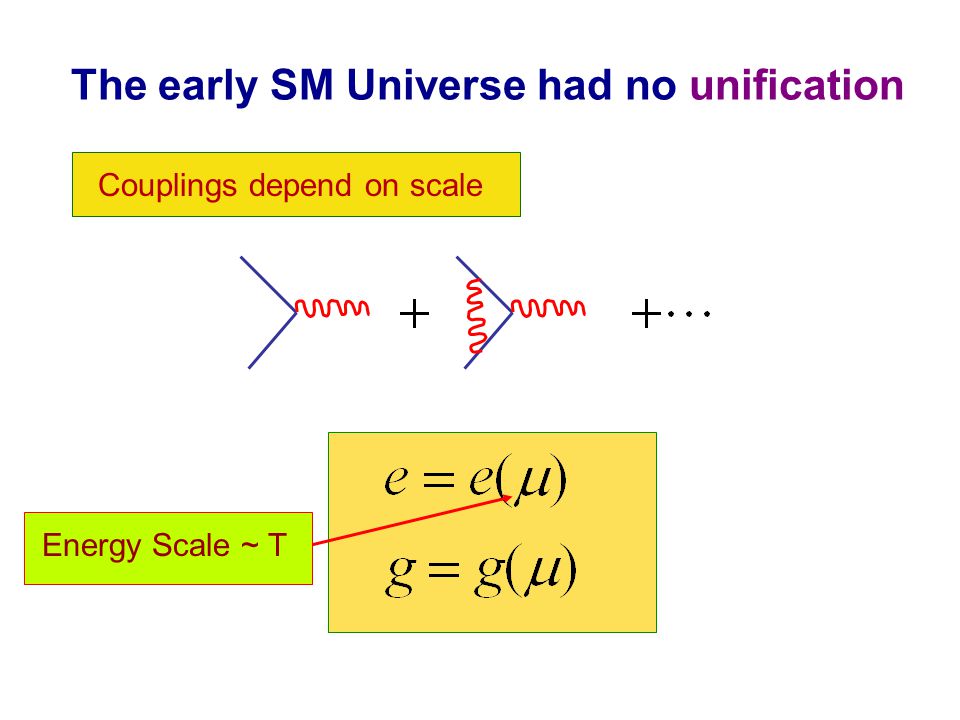 The early SM Universe had no unification

Couplings depend on scale

$+$ $+\cdots$

$e = e(\mu)$

$g = g(\mu)$

Energy Scale ~ T